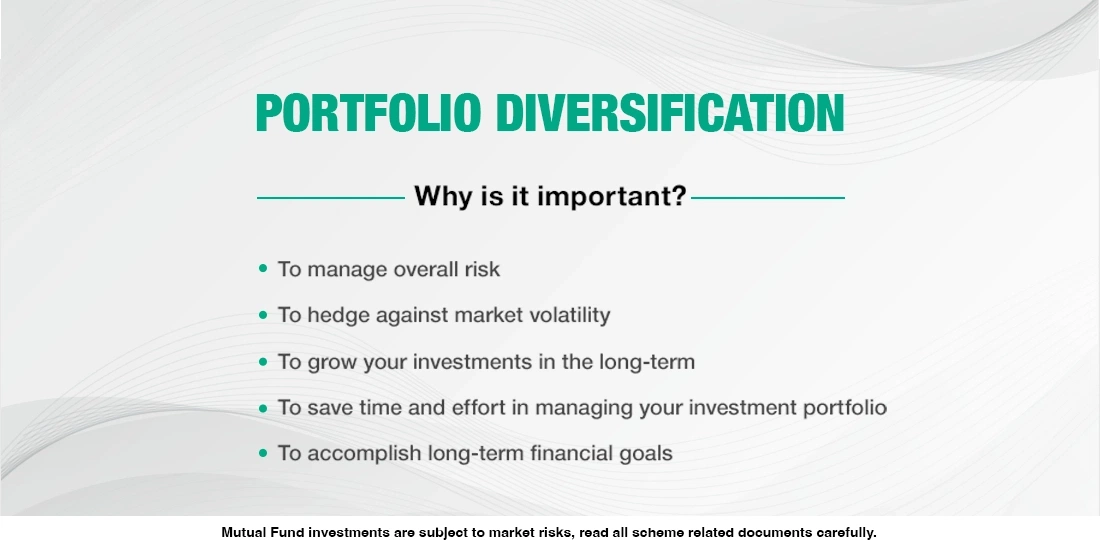 PORTFOLIO DIVERSIFICATION

Why is it important?

• To manage overall risk
• To hedge against market volatility
• To grow your investments in the long-term
• To save time and effort in managing your investment portfolio
• To accomplish long-term financial goals

Mutual Fund investments are subject to market risks, read all scheme related documents carefully.